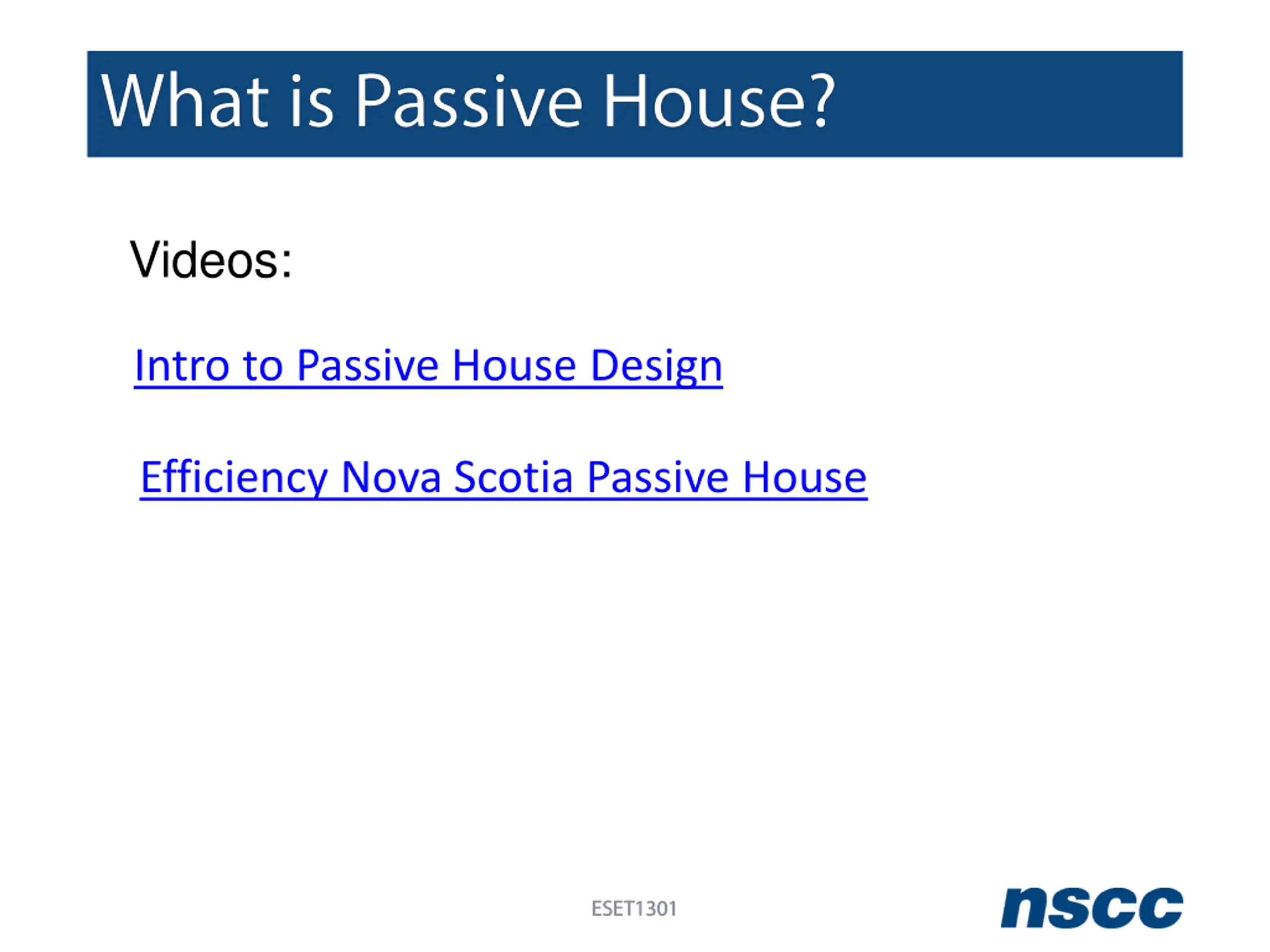 What is Passive House?

Videos:

Intro to Passive House Design

Efficiency Nova Scotia Passive House

ESET1301

nscc